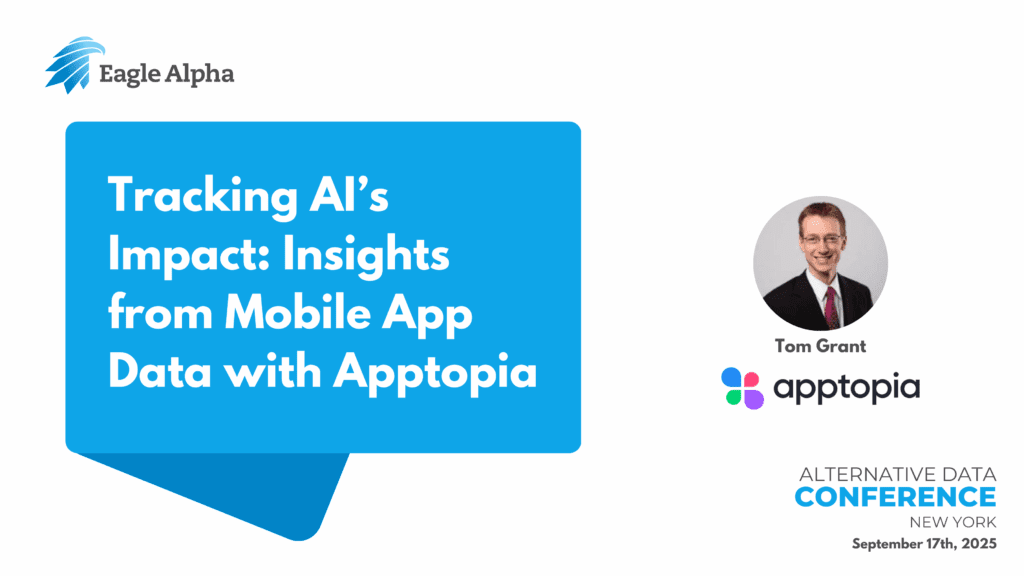 Eagle Alpha

Tracking AI's Impact: Insights from Mobile App Data with Apptopia

Tom Grant

apptopia

ALTERNATIVE DATA
CONFERENCE
NEW YORK
September 17th, 2025